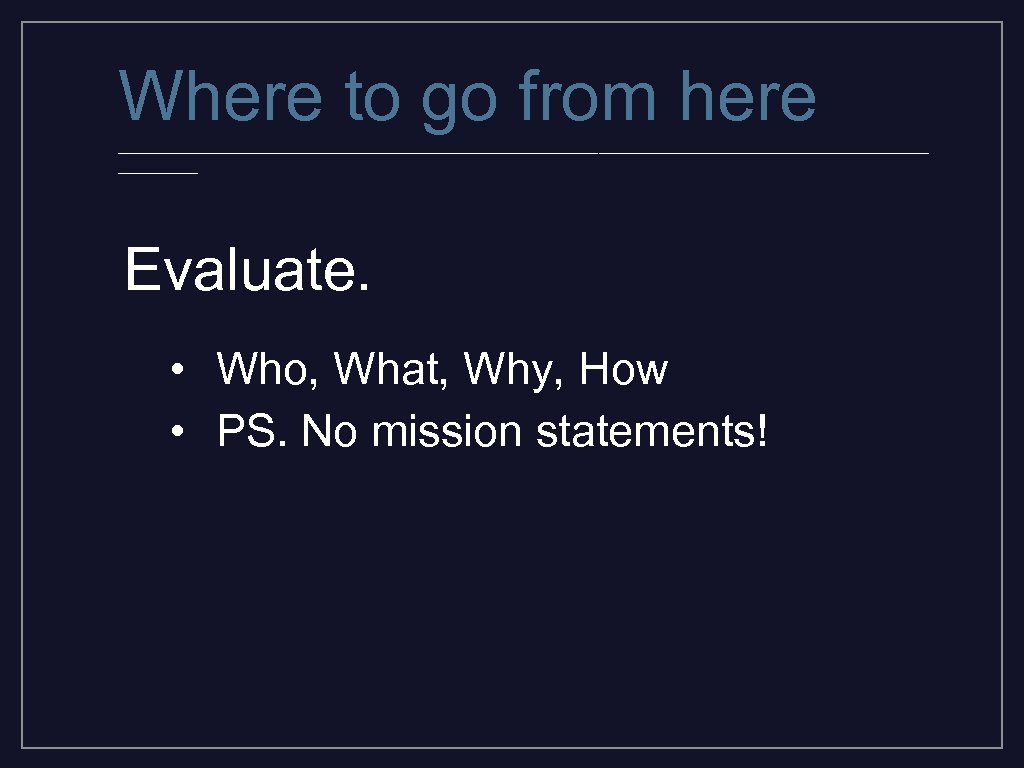 Where to go from here

Evaluate.

• Who, What, Why, How
• PS. No mission statements!